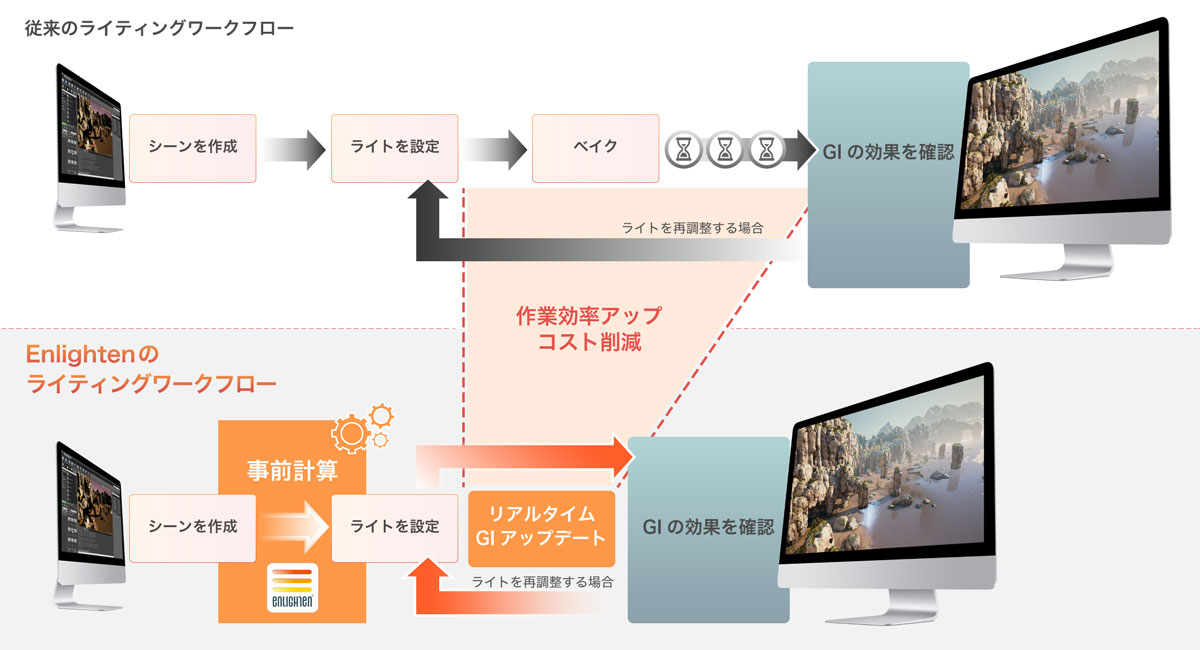 従来のライティングワークフロー

シーンを作成

ライトを設定

ベイク

GI の効果を確認

ライトを再調整する場合

作業効率アップ
コスト削減

Enlightenの
ライティングワークフロー

事前計算

シーンを作成

ライトを設定

ENLIGHTEN

リアルタイム
GI アップデート

GI の効果を確認

ライトを再調整する場合